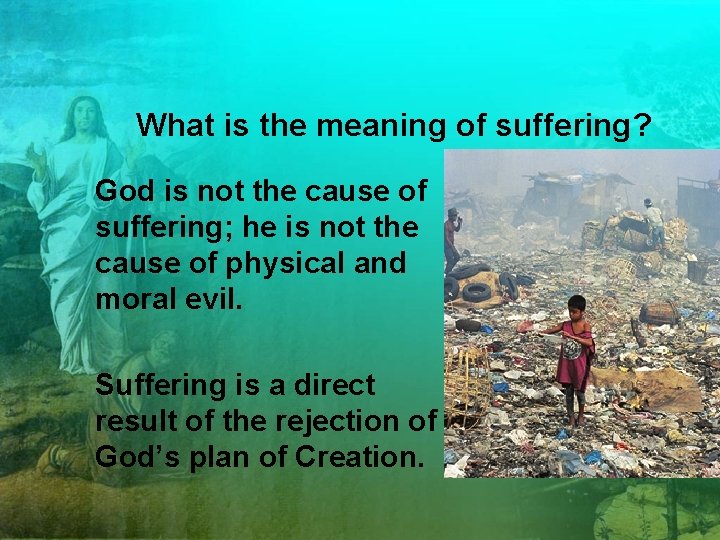 What is the meaning of suffering?

God is not the cause of suffering; he is not the cause of physical and moral evil.

Suffering is a direct result of the rejection of God’s plan of Creation.